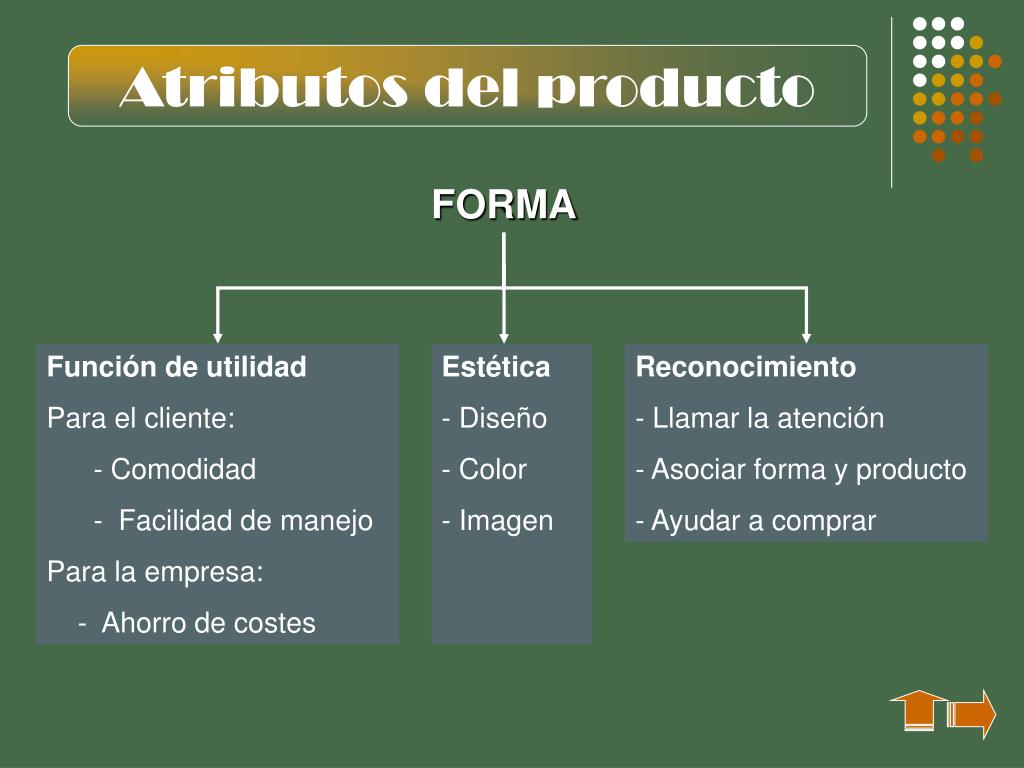 Atributos del producto

FORMA

Función de utilidad

Para el cliente:

- Comodidad

- Facilidad de manejo

Para la empresa:

- Ahorro de costes

Estética

- Diseño

- Color

- Imagen

Reconocimiento

- Llamar la atención

- Asociar forma y producto

- Ayudar a comprar